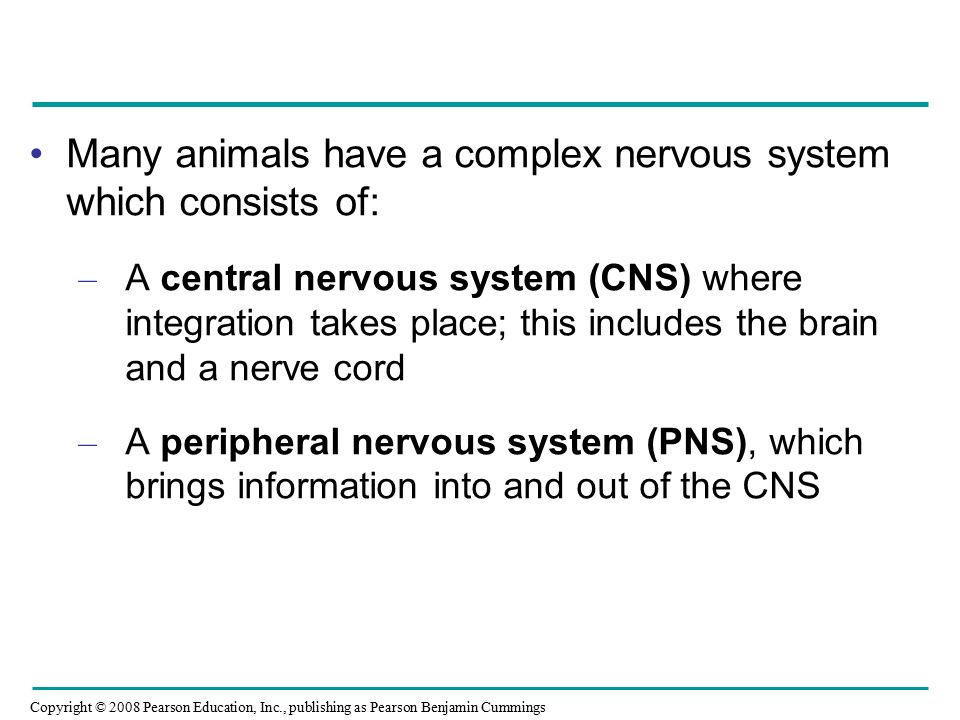 • Many animals have a complex nervous system which consists of:

– A central nervous system (CNS) where integration takes place; this includes the brain and a nerve cord

– A peripheral nervous system (PNS), which brings information into and out of the CNS

Copyright © 2008 Pearson Education, Inc., publishing as Pearson Benjamin Cummings